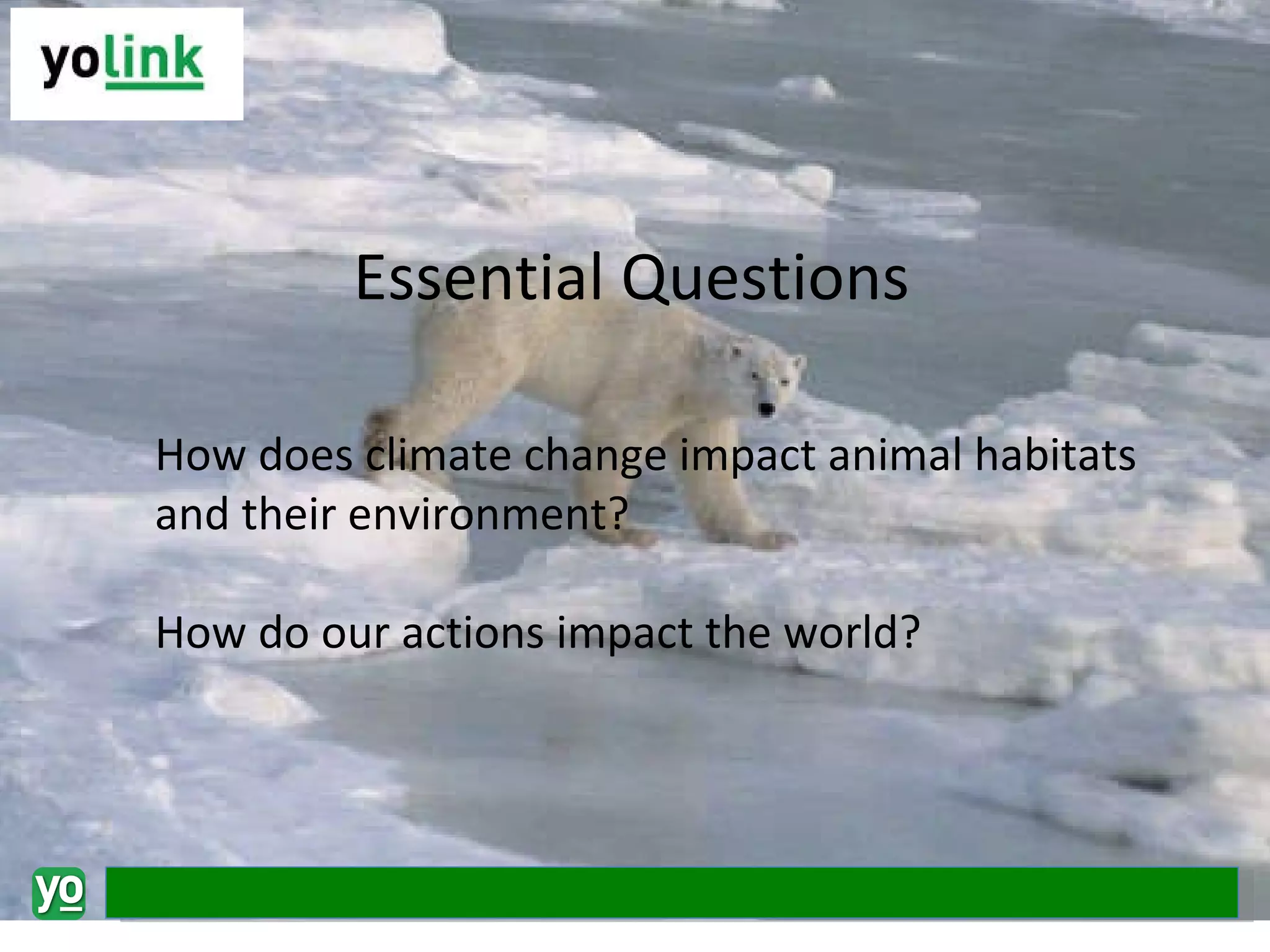 yolink

Essential Questions

How does climate change impact animal habitats and their environment?

How do our actions impact the world?

yo